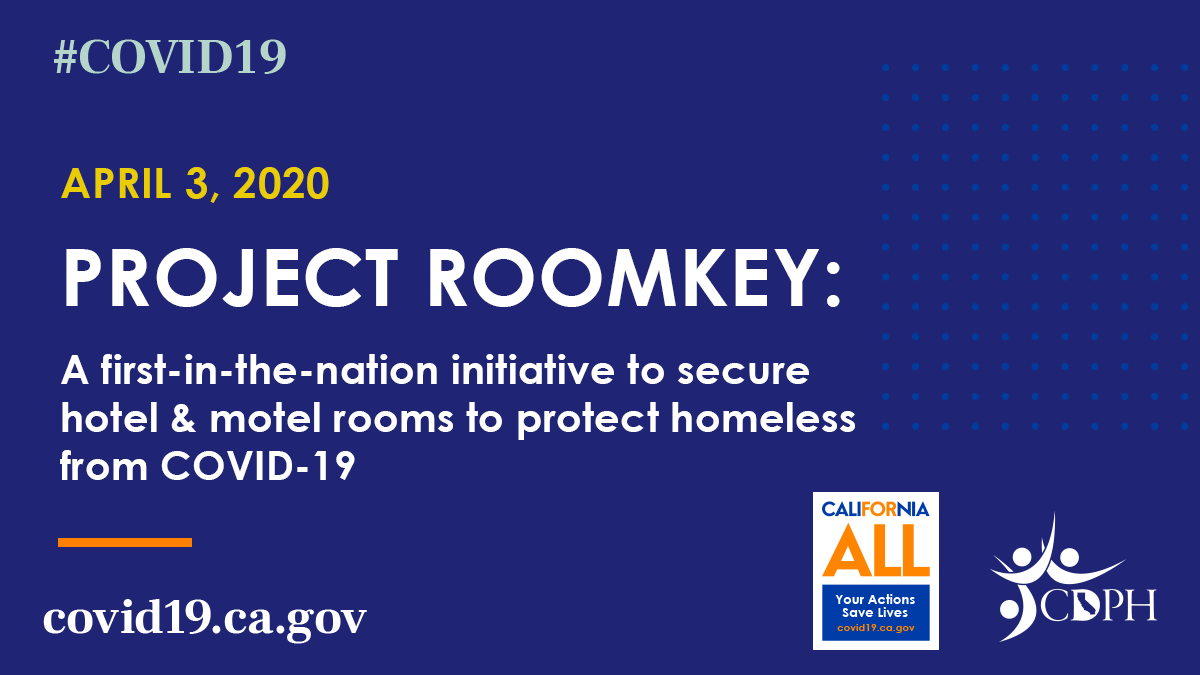 #COVID19

APRIL 3, 2020

PROJECT ROOMKEY:

A first-in-the-nation initiative to secure hotel & motel rooms to protect homeless from COVID-19

covid19.ca.gov

CALIFORNIA ALL

Your Actions Save Lives
covid19.ca.gov

CDPH